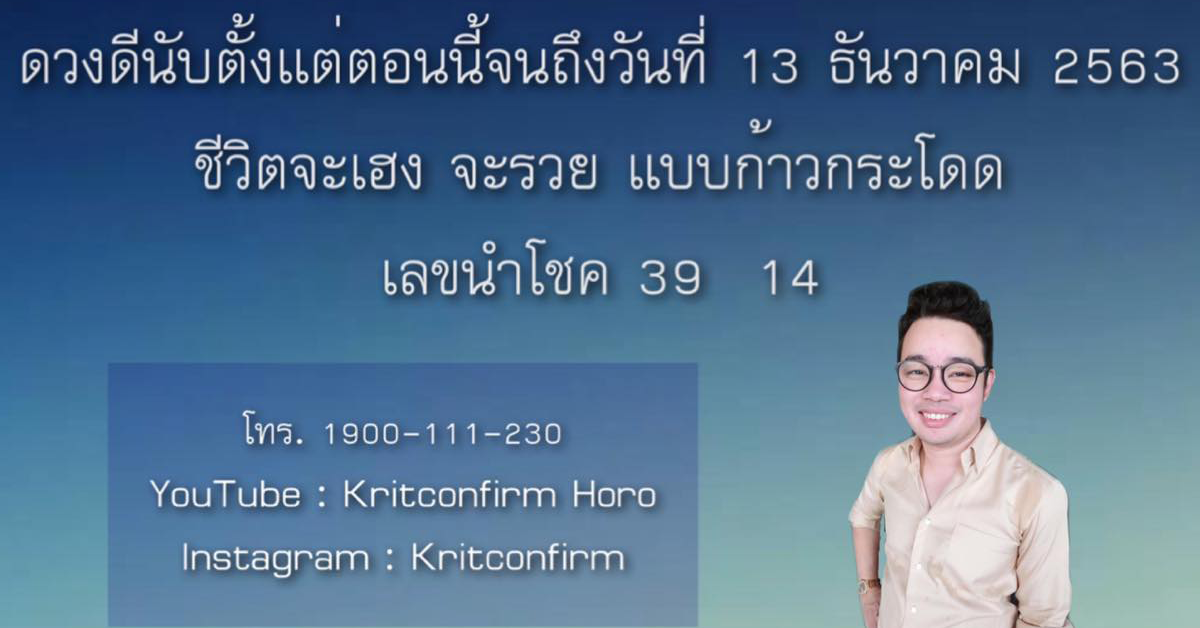 ดวงดีนับตั้งแต่ตอนนี้จนถึงวันที่ 13 ธันวาคม 2563
ชีวิตจะเฮง จะรวย แบบก้าวกระโดด
เลขนำโชค 39 14

โทร. 1900-111-230
YouTube : Kritconfirm Horo
Instagram : Kritconfirm